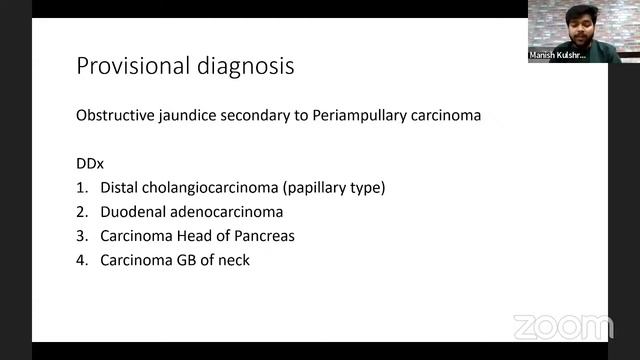 Manish Kulshr...

Provisional diagnosis

Obstructive jaundice secondary to Periampullary carcinoma

DDx
1. Distal cholangiocarcinoma (papillary type)
2. Duodenal adenocarcinoma
3. Carcinoma Head of Pancreas
4. Carcinoma GB of neck

zoom